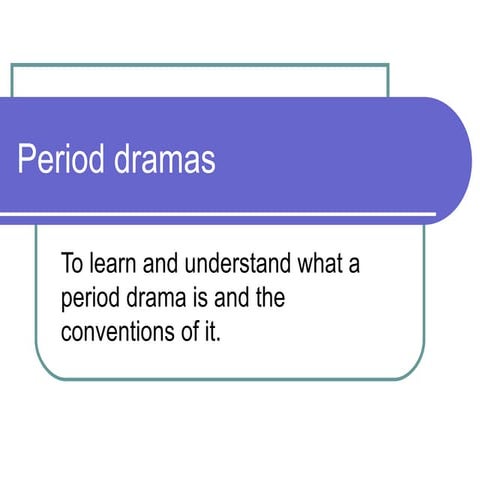 Period dramas

To learn and understand what a period drama is and the conventions of it.